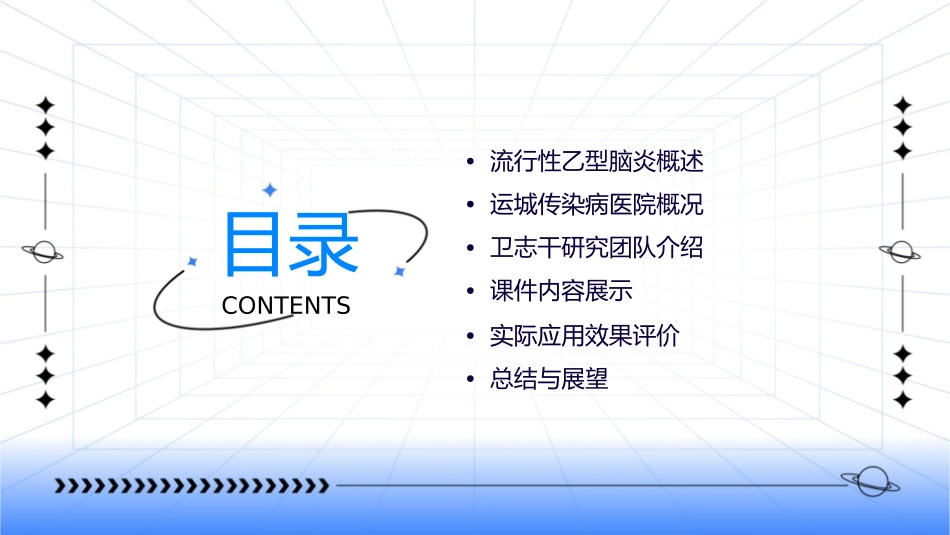 目录
CONTENTS

• 流行性乙型脑炎概述
• 运城传染病医院概况
• 卫志干研究团队介绍
• 课件内容展示
• 实际应用效果评价
• 总结与展望